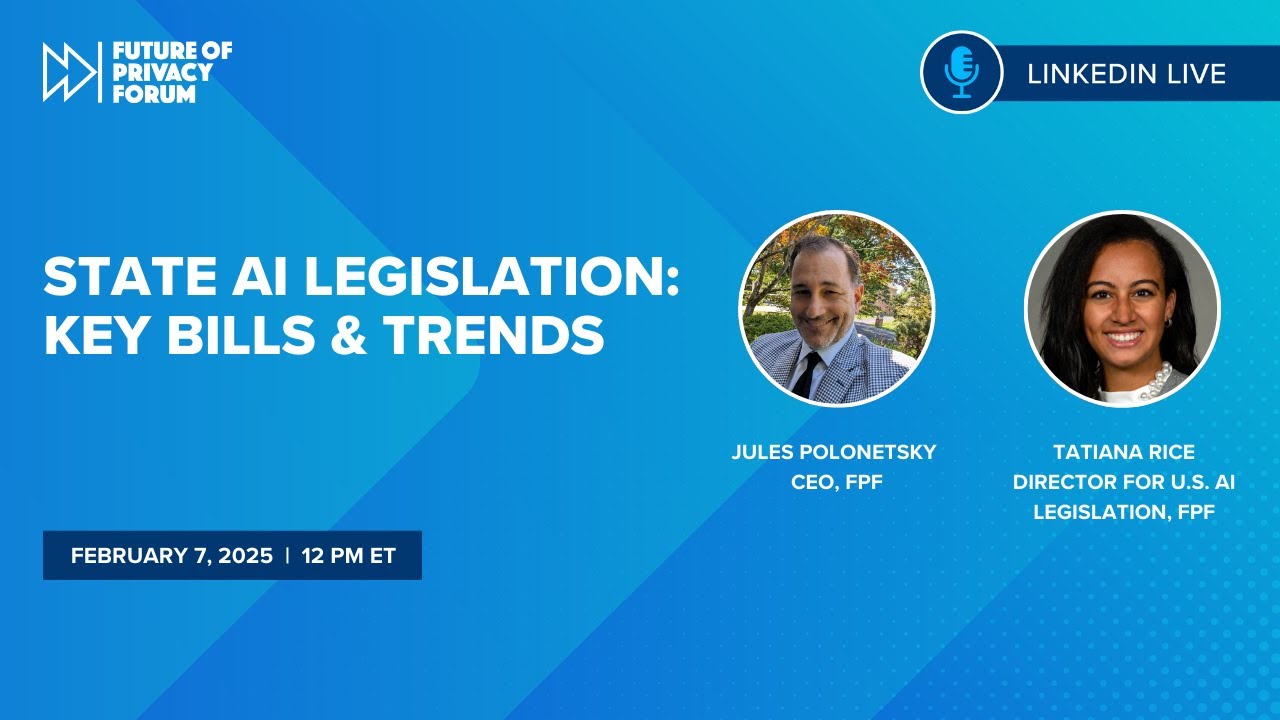 FUTURE OF PRIVACY FORUM

LINKEDIN LIVE

STATE AI LEGISLATION: KEY BILLS & TRENDS

JULES POLONETSKY
CEO, FPF

TATIANA RICE
DIRECTOR FOR U.S. AI LEGISLATION, FPF

FEBRUARY 7, 2025 | 12 PM ET